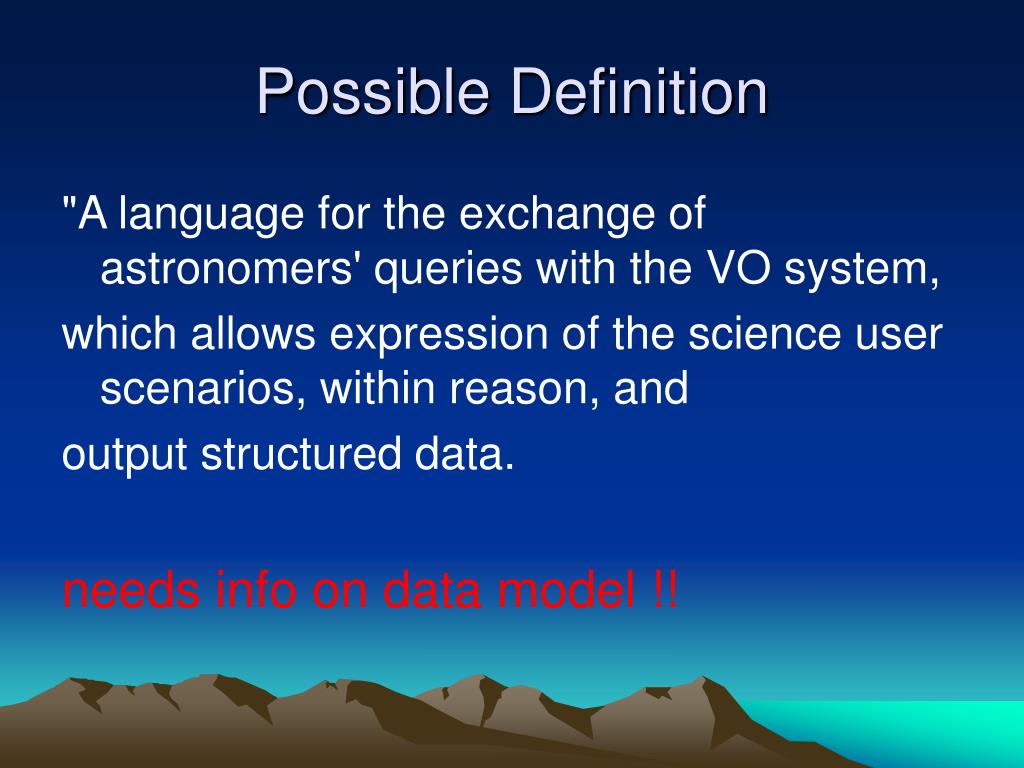 Possible Definition

"A language for the exchange of astronomers' queries with the VO system,

which allows expression of the science user scenarios, within reason, and

output structured data.

needs info on data model !!